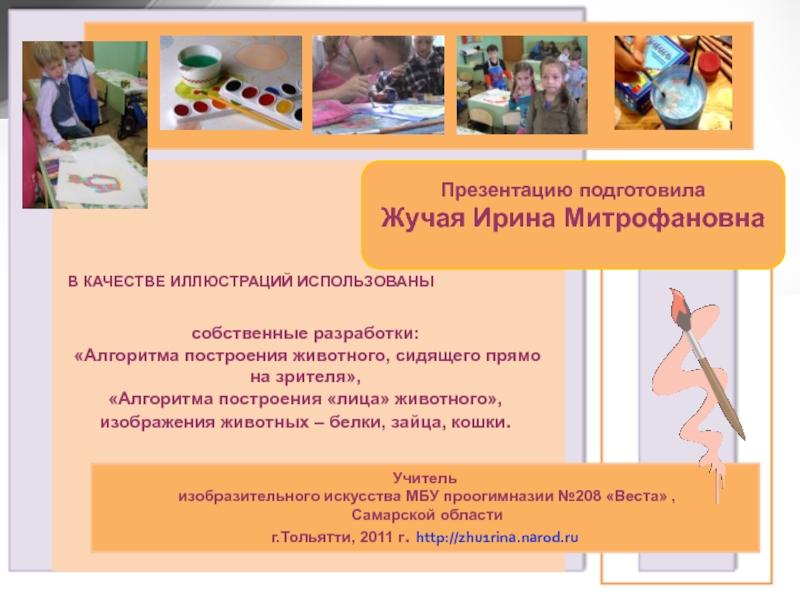 Презентацию подготовила
Жучая Ирина Митрофановна

В КАЧЕСТВЕ ИЛЛЮСТРАЦИЙ ИСПОЛЬЗОВАНЫ

собственные разработки:
«Алгоритма построения животного, сидящего прямо на зрителя»,
«Алгоритма построения «лица» животного»,
изображения животных – белки, зайца, кошки.

Учитель
изобразительного искусства МБУ проогимназии №208 «Веста» ,
Самарской области
г.Тольятти, 2011 г. http://zhu1rina.narod.ru